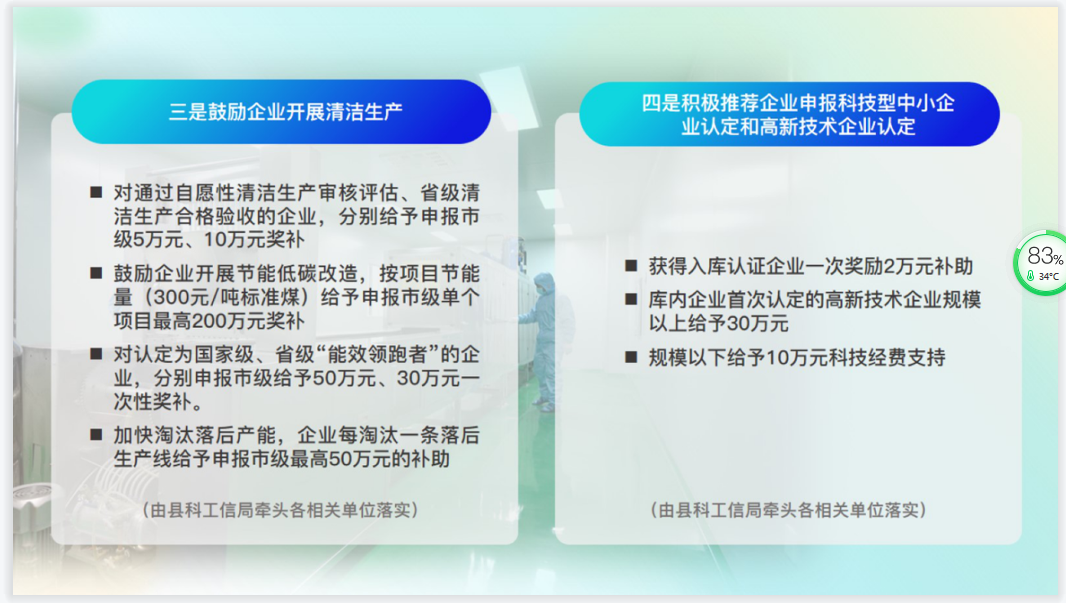 三是鼓励企业开展清洁生产

■ 对通过自愿性清洁生产审核评估、省级清洁生产合格验收的企业，分别给予申报市级5万元、10万元奖补

■ 鼓励企业开展节能低碳改造，按项目节能量（300元/吨标准煤）给予申报市级单个项目最高200万元奖补

■ 对认定为国家级、省级“能效领跑者”的企业，分别申报市级给予50万元、30万元一次性奖补。

■ 加快淘汰落后产能，企业每淘汰一条落后生产线给予申报市级最高50万元的补助

（由县科工信局牵头各相关单位落实）

四是积极推荐企业申报科技型中小企业认定和高新技术企业认定

■ 获得入库认证企业一次奖励2万元补助

■ 库内企业首次认定的高新技术企业规模以上给予30万元

■ 规模以下给予10万元科技经费支持

（由县科工信局牵头各相关单位落实）

83%
34°C